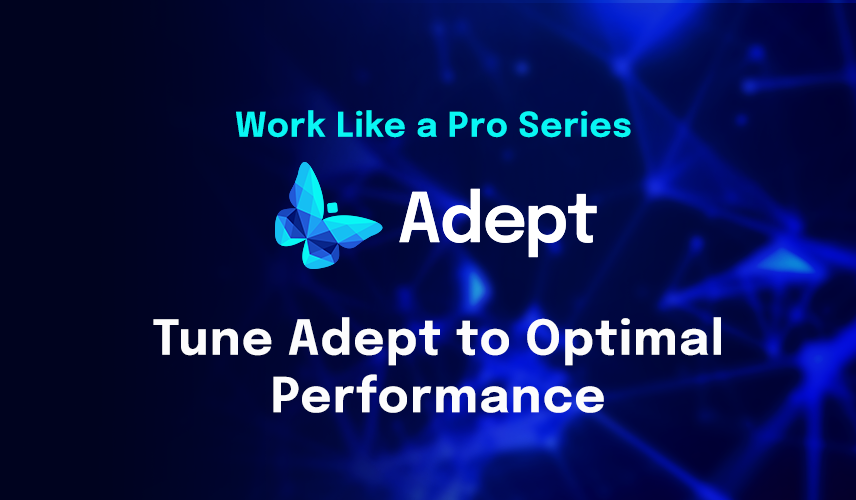 Work Like a Pro Series

Adept

Tune Adept to Optimal Performance